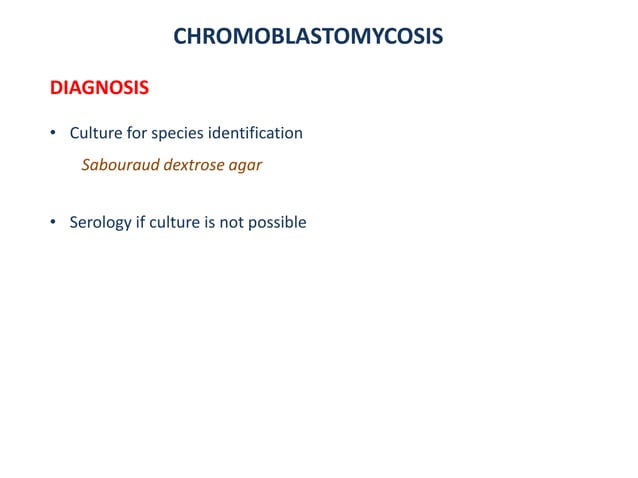 CHROMOBLASTOMYCOSIS

DIAGNOSIS

• Culture for species identification

Sabouraud dextrose agar

• Serology if culture is not possible